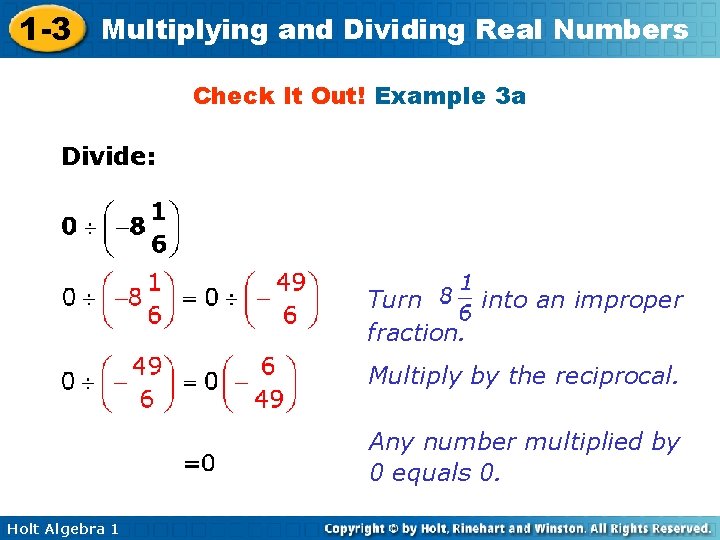 1-3 Multiplying and Dividing Real Numbers

Check It Out! Example 3a

Divide:

$0 \div \left(-8\frac{1}{6}\right)$

$0 \div \left(-8\frac{1}{6}\right) = 0 \div \left(-\frac{49}{6}\right)$

Turn $8\frac{1}{6}$ into an improper fraction.

$0 \div \left(-\frac{49}{6}\right) = 0\left(-\frac{6}{49}\right)$

Multiply by the reciprocal.

$=0$

Any number multiplied by 0 equals 0.

Holt Algebra 1

Copyright © by Holt, Rinehart and Winston. All Rights Reserved.